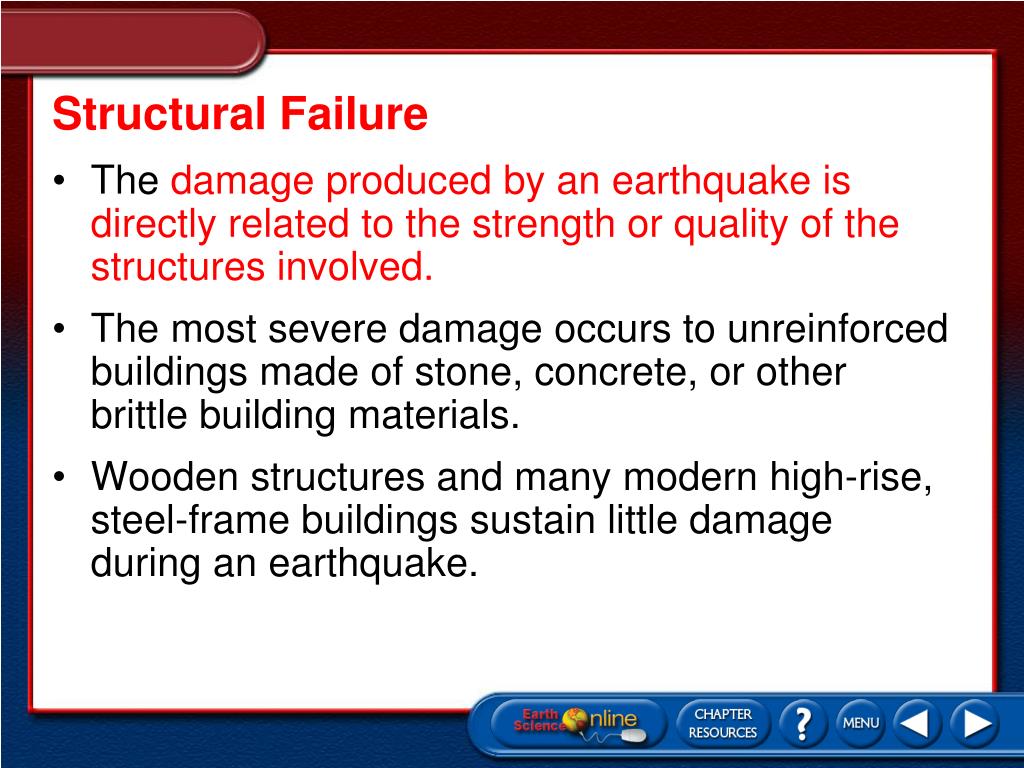 Structural Failure

• The damage produced by an earthquake is directly related to the strength or quality of the structures involved.

• The most severe damage occurs to unreinforced buildings made of stone, concrete, or other brittle building materials.

• Wooden structures and many modern high-rise, steel-frame buildings sustain little damage during an earthquake.

Earth Science Online

CHAPTER RESOURCES

?

MENU